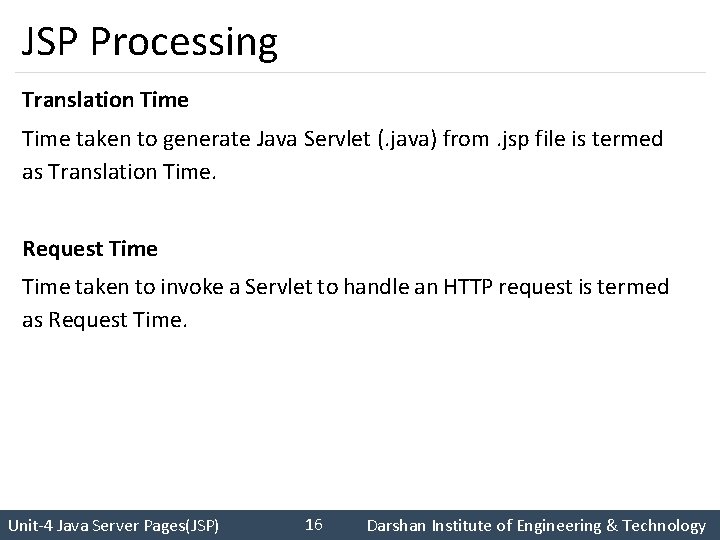 JSP Processing

Translation Time

Time taken to generate Java Servlet (.java) from .jsp file is termed as Translation Time.

Request Time

Time taken to invoke a Servlet to handle an HTTP request is termed as Request Time.

Unit-4 Java Server Pages(JSP) 16 Darshan Institute of Engineering & Technology